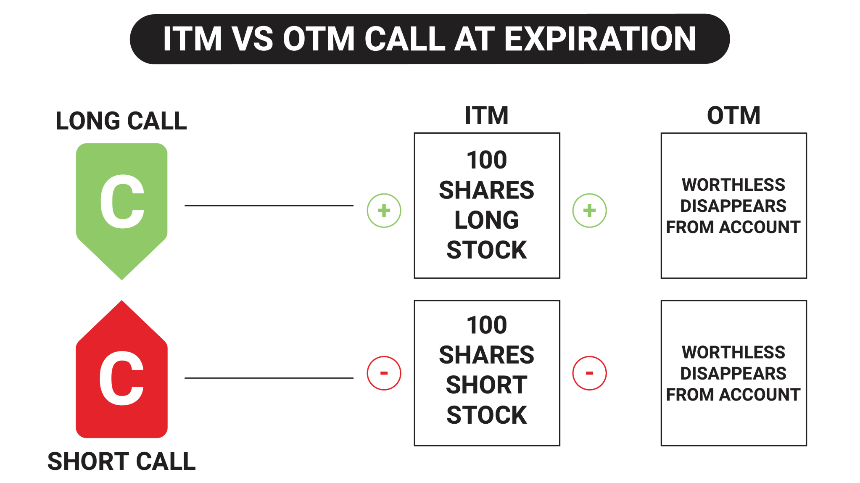 ITM VS OTM CALL AT EXPIRATION

LONG CALL

C

ITM

OTM

+

100 SHARES LONG STOCK

+

WORTHLESS DISAPPEARS FROM ACCOUNT

C

-

100 SHARES SHORT STOCK

-

WORTHLESS DISAPPEARS FROM ACCOUNT

SHORT CALL